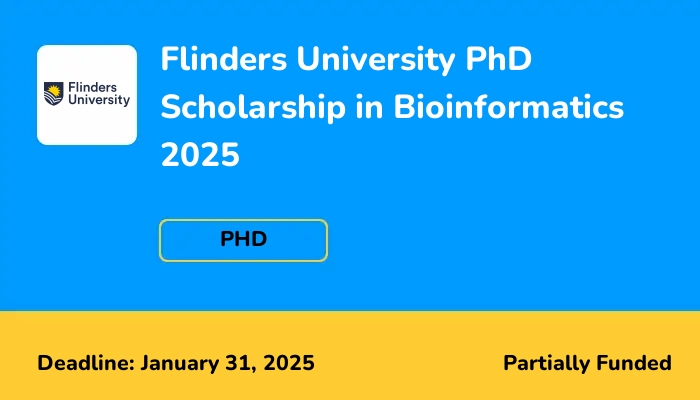 Flinders University

Flinders University PhD Scholarship in Bioinformatics 2025

PHD

Deadline: January 31, 2025

Partially Funded